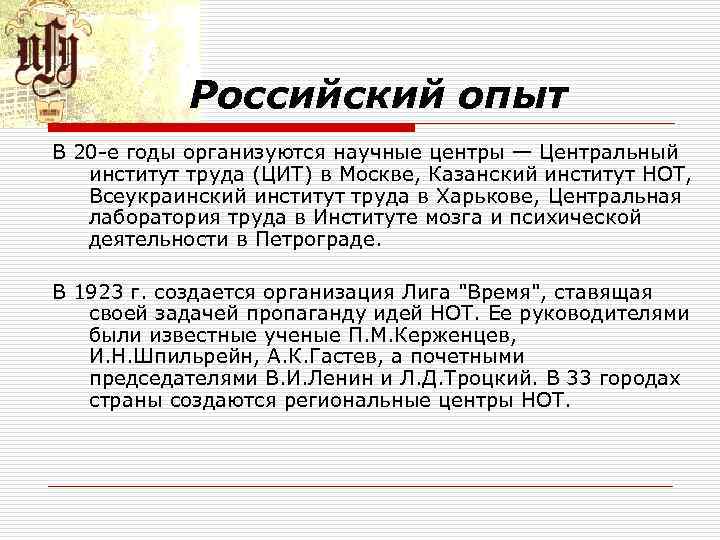 Российский опыт

В 20-е годы организуются научные центры — Центральный институт труда (ЦИТ) в Москве, Казанский институт НОТ, Всеукраинский институт труда в Харькове, Центральная лаборатория труда в Институте мозга и психической деятельности в Петрограде.

В 1923 г. создается организация Лига "Время", ставящая своей задачей пропаганду идей НОТ. Ее руководителями были известные ученые П.М.Керженцев, И.Н.Шпильрейн, А.К.Гастев, а почетными председателями В.И.Ленин и Л.Д.Троцкий. В 33 городах страны создаются региональные центры НОТ.